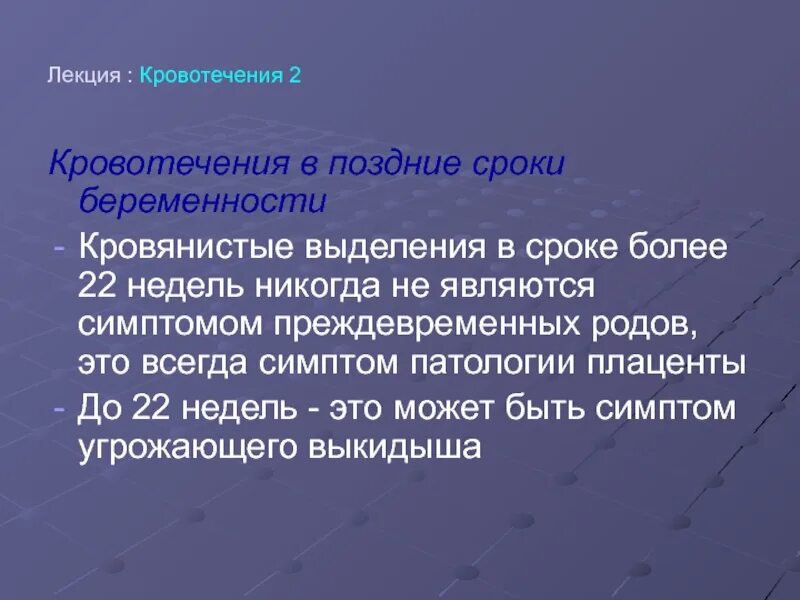 Лекция : Кровотечения 2

Кровотечения в поздние сроки беременности

- Кровянистые выделения в сроке более 22 недель никогда не являются симптомом преждевременных родов, это всегда симптом патологии плаценты
- До 22 недель - это может быть симптом угрожающего выкидыша